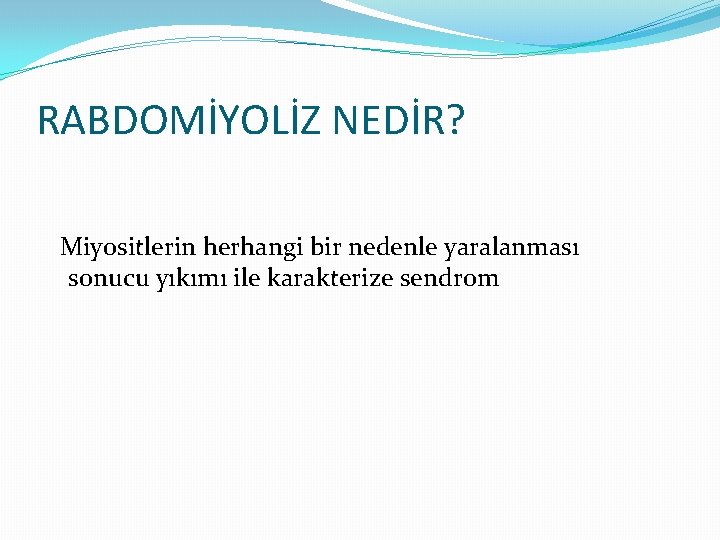 RABDOMİYOLİZ NEDİR?

Miyositlerin herhangi bir nedenle yaralanması sonucu yıkımı ile karakterize sendrom